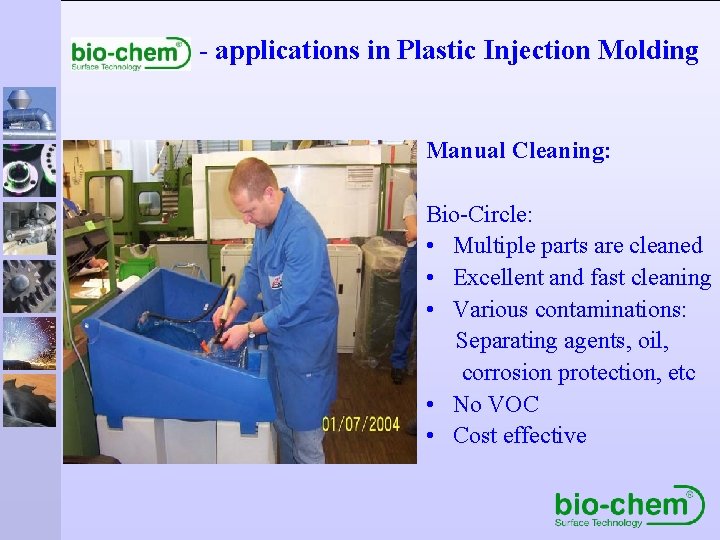 bio-chem® Surface Technology - applications in Plastic Injection Molding

01/07/2004

Manual Cleaning:

Bio-Circle:
• Multiple parts are cleaned
• Excellent and fast cleaning
• Various contaminations: Separating agents, oil, corrosion protection, etc
• No VOC
• Cost effective

bio-chem® Surface Technology